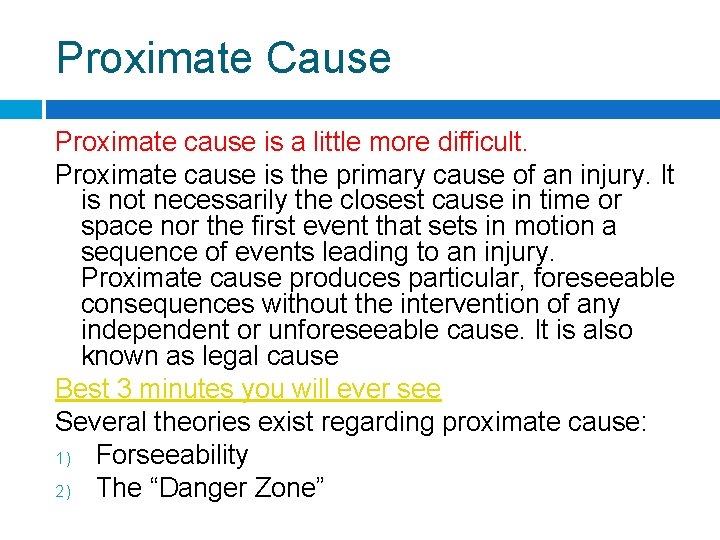 Proximate Cause

Proximate cause is a little more difficult.

Proximate cause is the primary cause of an injury. It is not necessarily the closest cause in time or space nor the first event that sets in motion a sequence of events leading to an injury. Proximate cause produces particular, foreseeable consequences without the intervention of any independent or unforeseeable cause. It is also known as legal cause

Best 3 minutes you will ever see

Several theories exist regarding proximate cause:

1) Forseeability
2) The “Danger Zone”